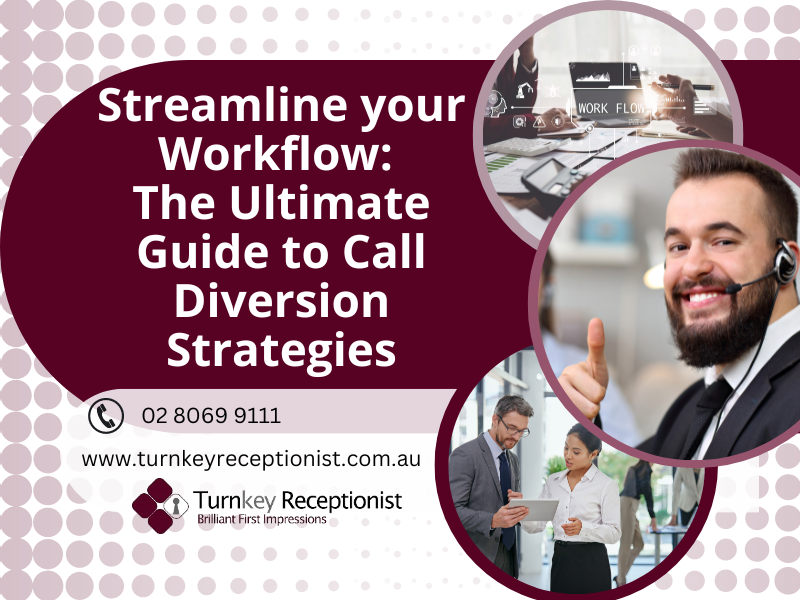 Streamline your Workflow: The Ultimate Guide to Call Diversion Strategies

WORK FLOW

02 8069 9111

www.turnkeyreceptionist.com.au

Turnkey Receptionist
Brilliant First Impressions